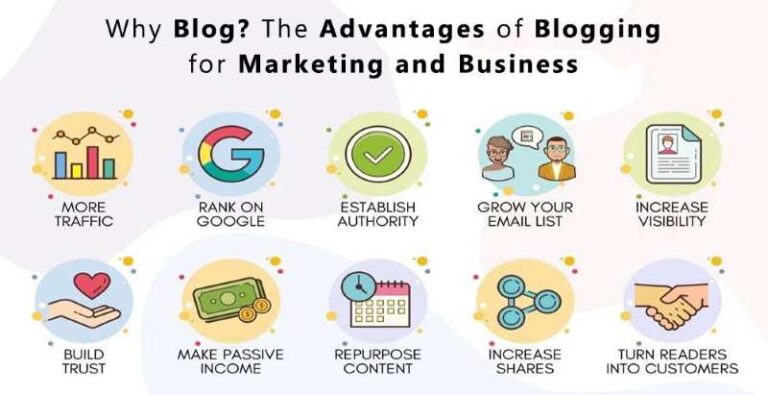 Why Blog? The Advantages of Blogging for Marketing and Business

MORE TRAFFIC

RANK ON GOOGLE

ESTABLISH AUTHORITY

GROW YOUR EMAIL LIST

INCREASE VISIBILITY

BUILD TRUST

MAKE PASSIVE INCOME

REPURPOSE CONTENT

INCREASE SHARES

TURN READERS INTO CUSTOMERS